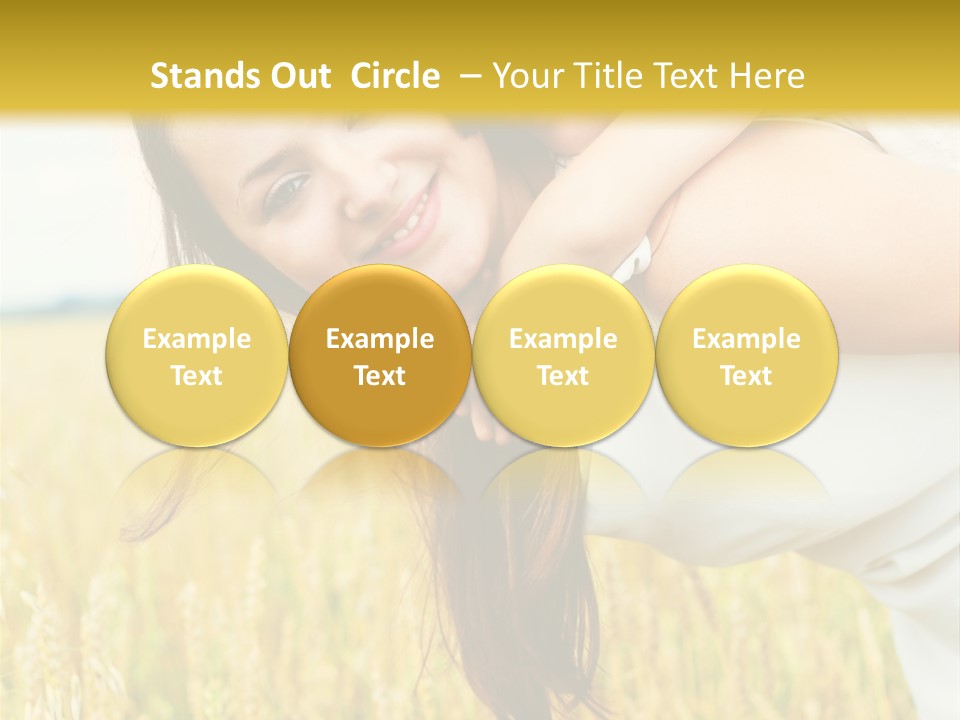 Stands Out Circle – Your Title Text Here

Example Text

Example Text

Example Text

Example Text